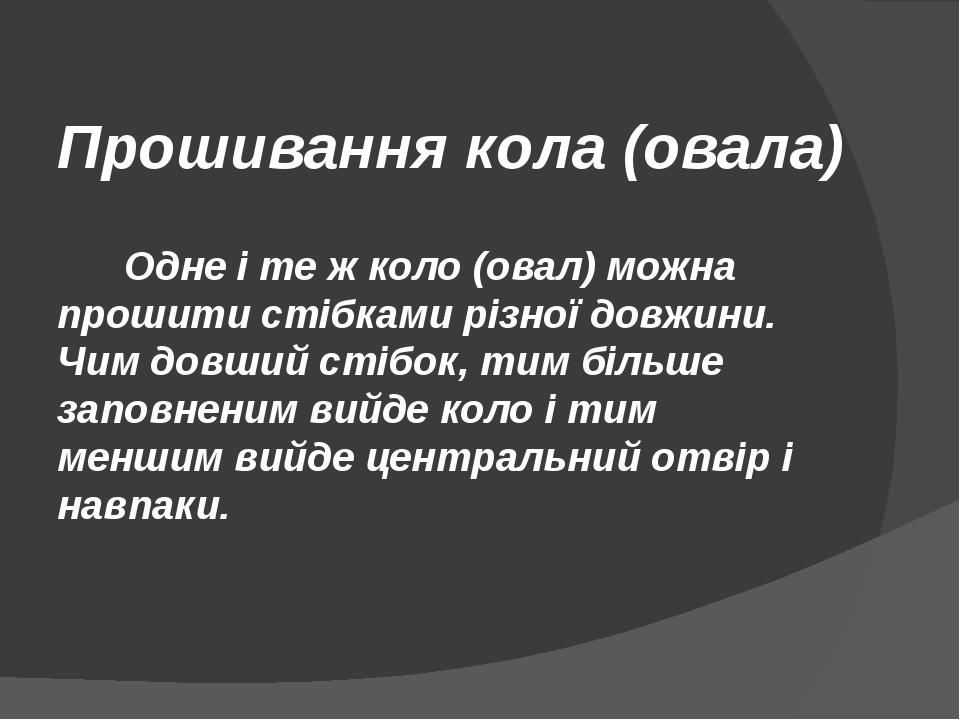 Прошивання кола (овала)

Одне і те ж коло (овал) можна прошити стібками різної довжини. Чим довший стібок, тим більше заповненим вийде коло і тим меншим вийде центральний отвір і навпаки.